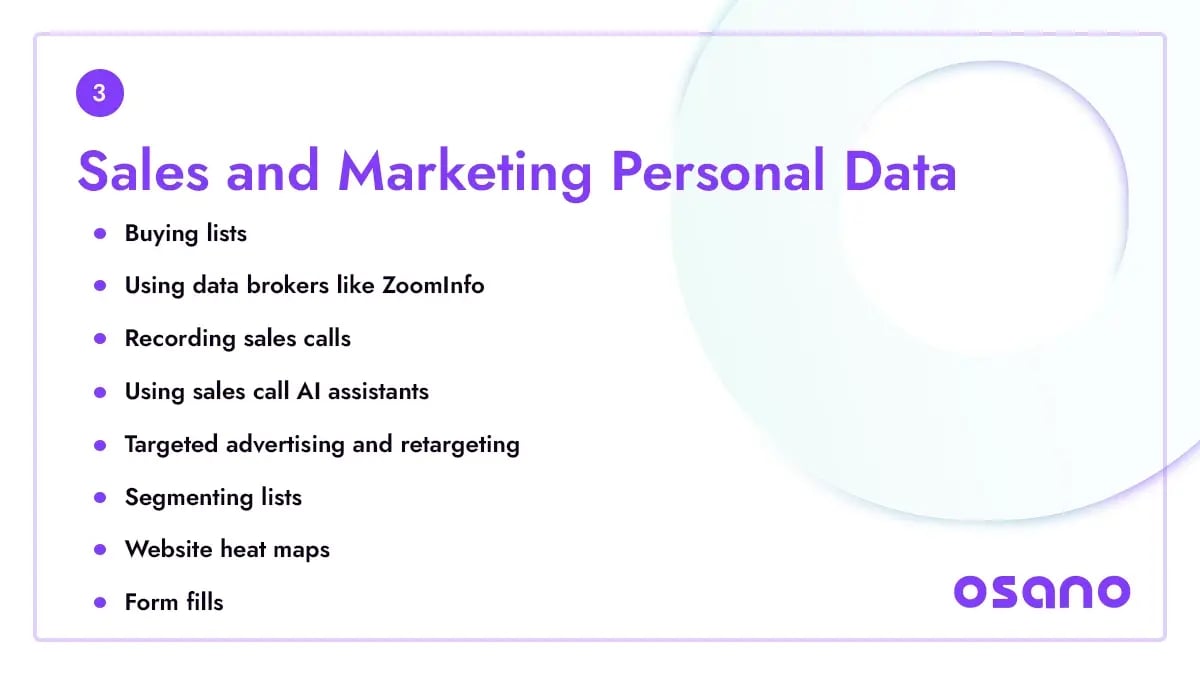 3

Sales and Marketing Personal Data

- Buying lists
- Using data brokers like ZoomInfo
- Recording sales calls
- Using sales call AI assistants
- Targeted advertising and retargeting
- Segmenting lists
- Website heat maps
- Form fills

osano